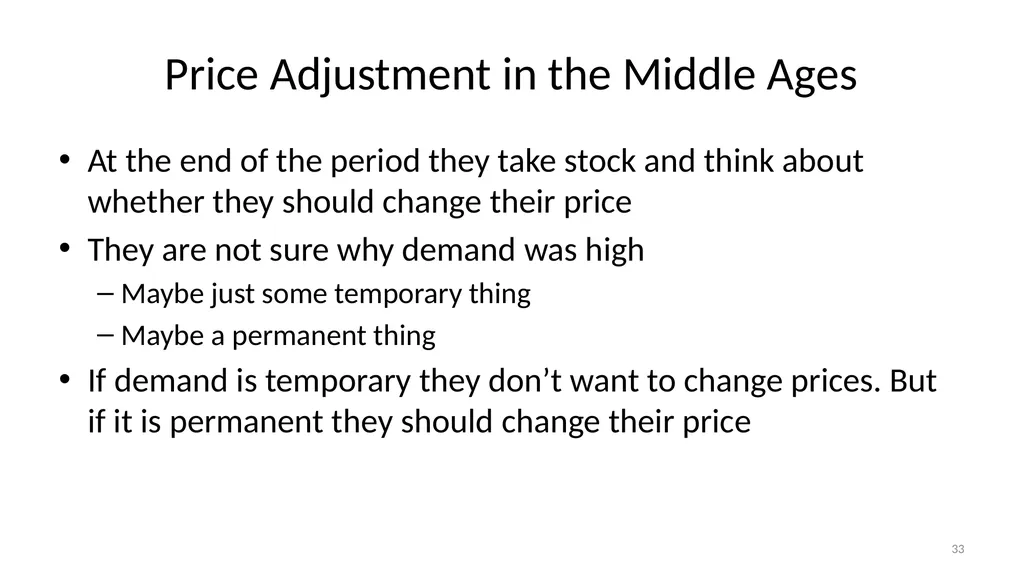 Price Adjustment in the Middle Ages

• At the end of the period they take stock and think about whether they should change their price

• They are not sure why demand was high

– Maybe just some temporary thing

– Maybe a permanent thing

• If demand is temporary they don’t want to change prices. But if it is permanent they should change their price

33